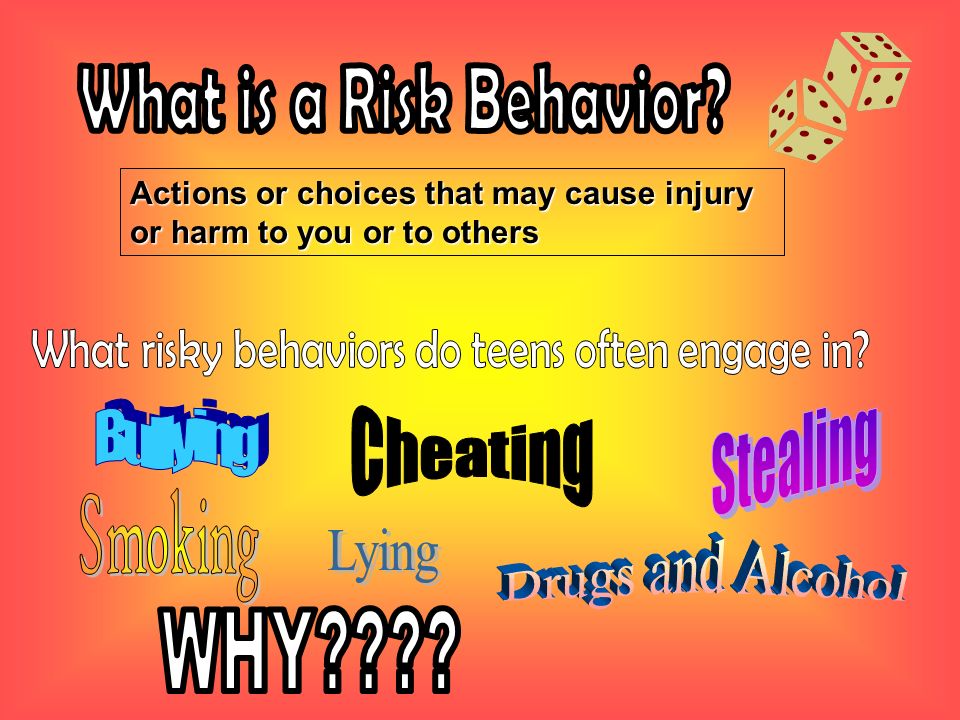 What is a Risk Behavior?

Actions or choices that may cause injury or harm to you or to others

What risky behaviors do teens often engage in?

Bullying

Cheating

Stealing

Smoking

Lying

Drugs and Alcohol

WHY????